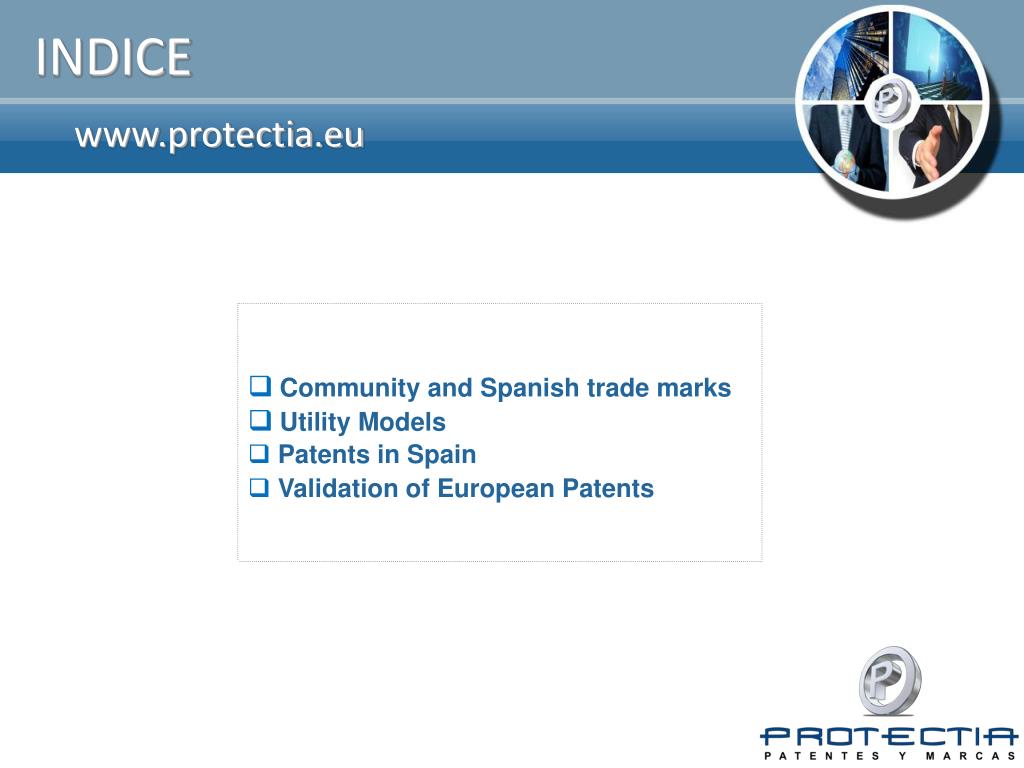 INDICE

www.protectia.eu

❑ Community and Spanish trade marks
❑ Utility Models
❑ Patents in Spain
❑ Validation of European Patents

PROTECTIA
PATENTES Y MARCAS